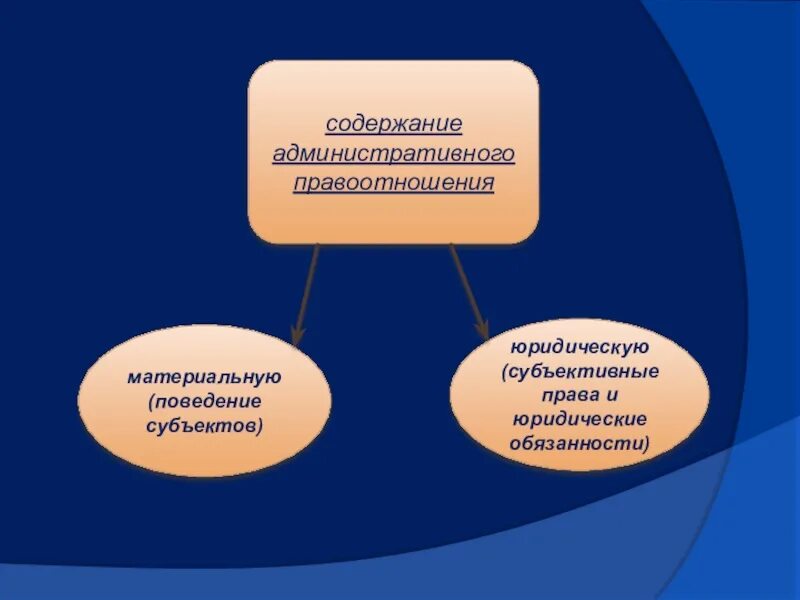 содержание административного правоотношения

материальную (поведение субъектов)

юридическую (субъективные права и юридические обязанности)